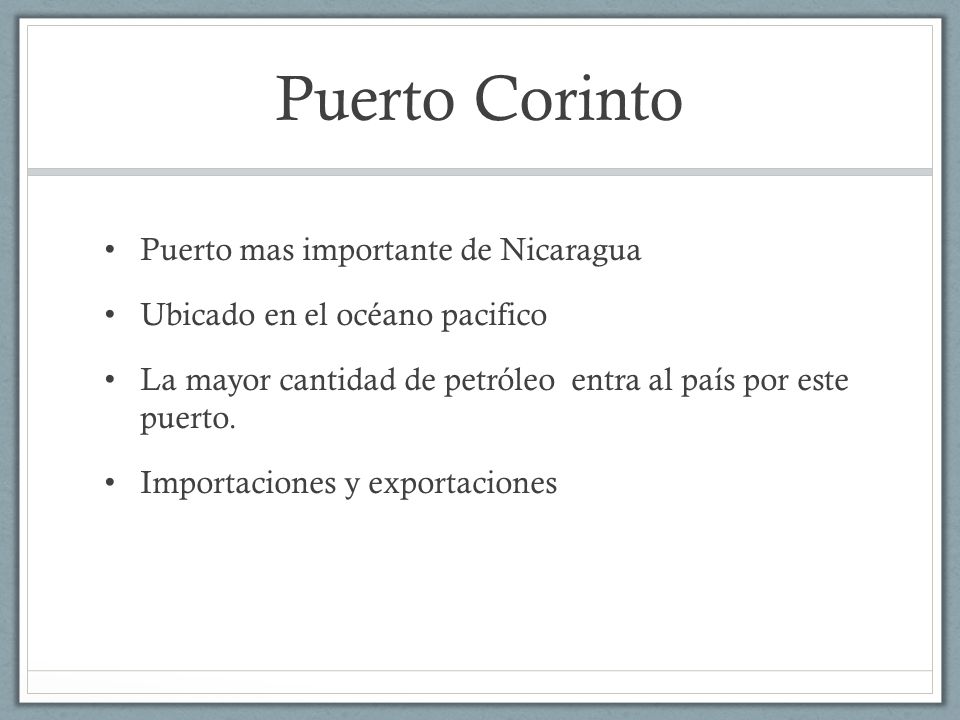 Puerto Corinto

• Puerto mas importante de Nicaragua
• Ubicado en el océano pacifico
• La mayor cantidad de petróleo entra al país por este puerto.
• Importaciones y exportaciones